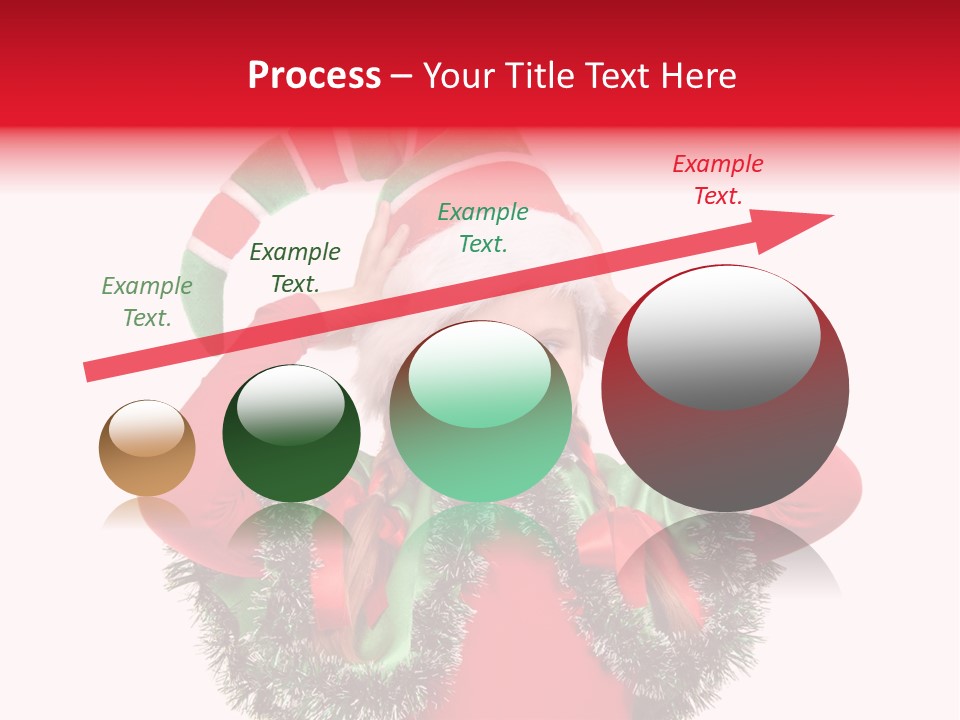 Process – Your Title Text Here

Example Text.

Example Text.

Example Text.

Example Text.